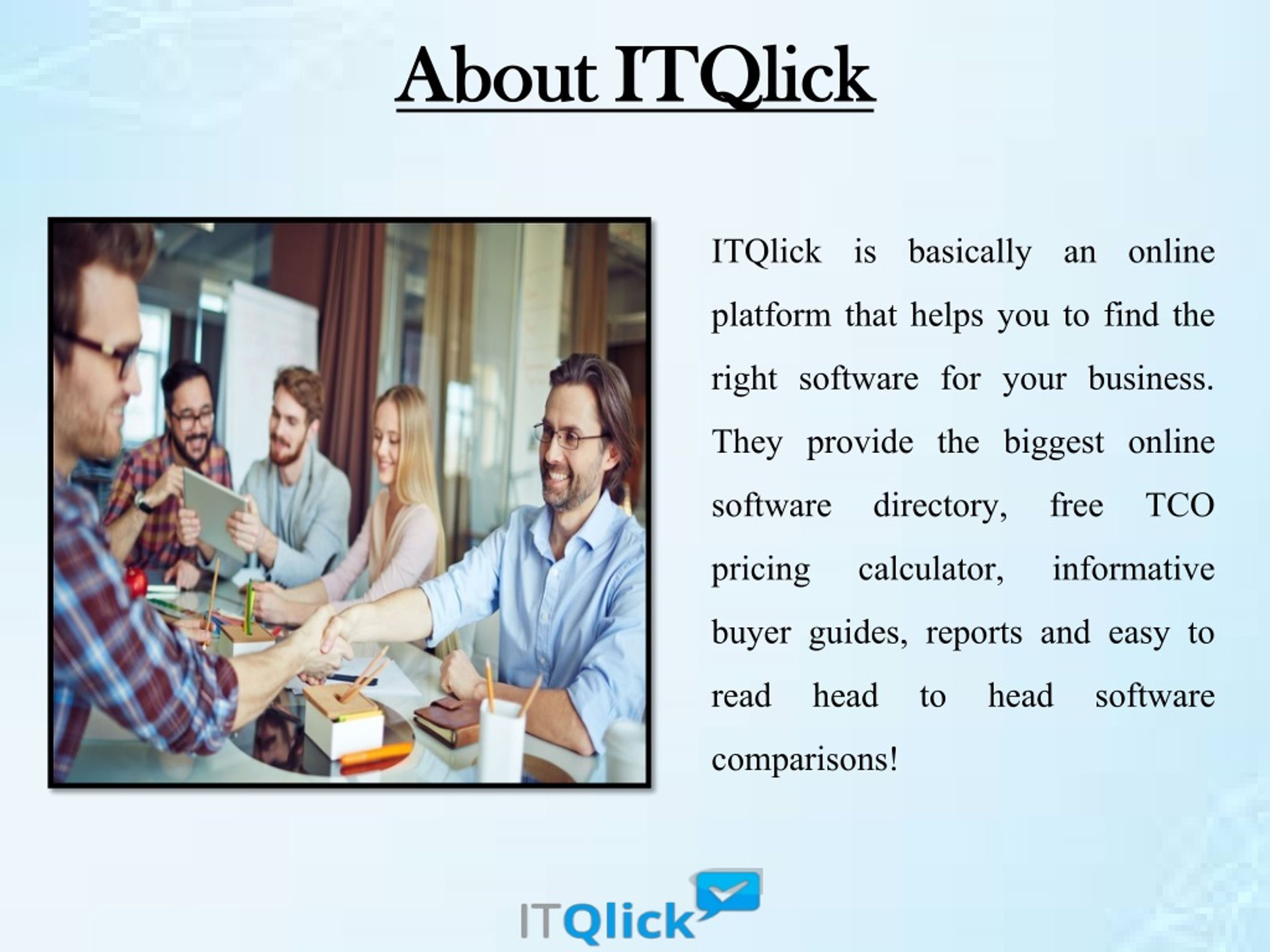 About ITQlick

ITQlick is basically an online platform that helps you to find the right software for your business. They provide the biggest online software directory, free TCO pricing calculator, informative buyer guides, reports and easy to read head to head software comparisons!

ITQlick